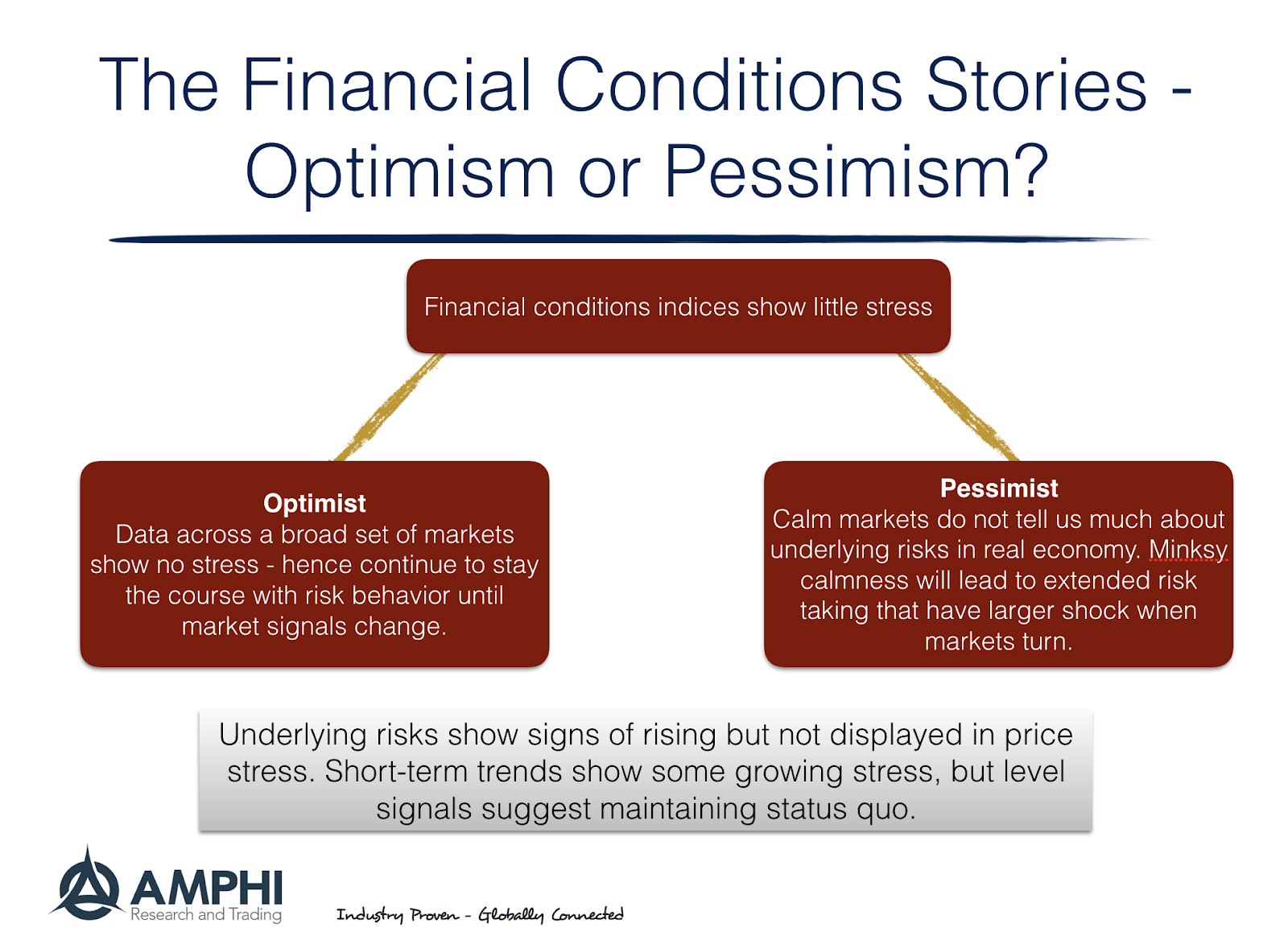 The Financial Conditions Stories - Optimism or Pessimism?

Financial conditions indices show little stress

Optimist
Data across a broad set of markets show no stress - hence continue to stay the course with risk behavior until market signals change.

Pessimist
Calm markets do not tell us much about underlying risks in real economy. Minksy calmness will lead to extended risk taking that have larger shock when markets turn.

Underlying risks show signs of rising but not displayed in price stress. Short-term trends show some growing stress, but level signals suggest maintaining status quo.

AMPHI
Research and Trading

Industry Proven - Globally Connected